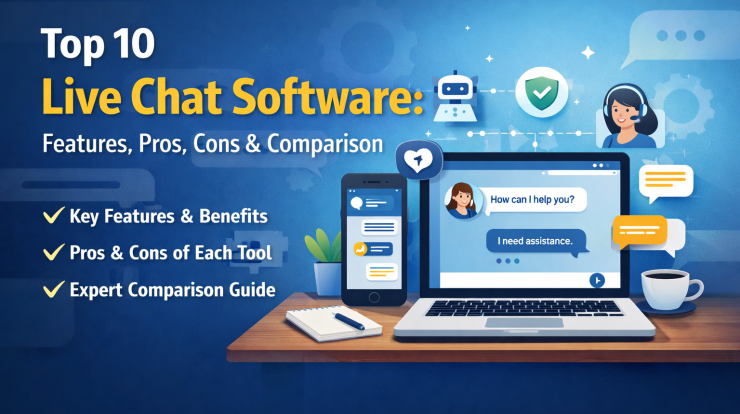 Top 10
Live Chat Software:
Features, Pros, Cons & Comparison

✓ Key Features & Benefits
✓ Pros & Cons of Each Tool
✓ Expert Comparison Guide

How can I help you?
I need assistance.